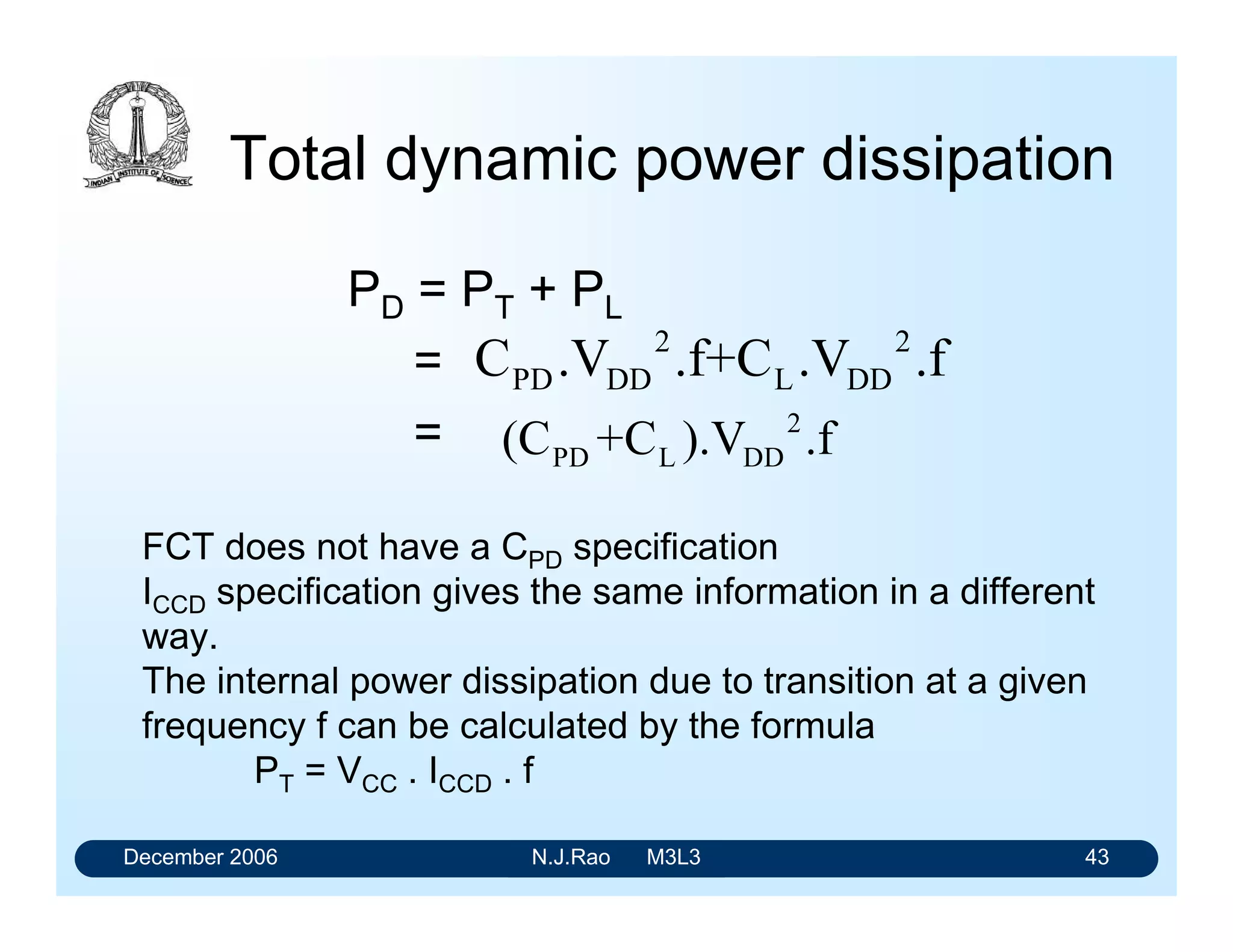 INDIAN INSTITUTE OF SCIENCE

Total dynamic power dissipation

$P_D = P_T + P_L$
$= C_{PD}.V_{DD}^2.f+C_L.V_{DD}^2.f$
$= (C_{PD}+C_L).V_{DD}^2.f$

FCT does not have a $C_{PD}$ specification
$I_{CCD}$ specification gives the same information in a different way.
The internal power dissipation due to transition at a given frequency f can be calculated by the formula
$P_T = V_{CC} . I_{CCD} . f$

December 2006 N.J.Rao M3L3 43